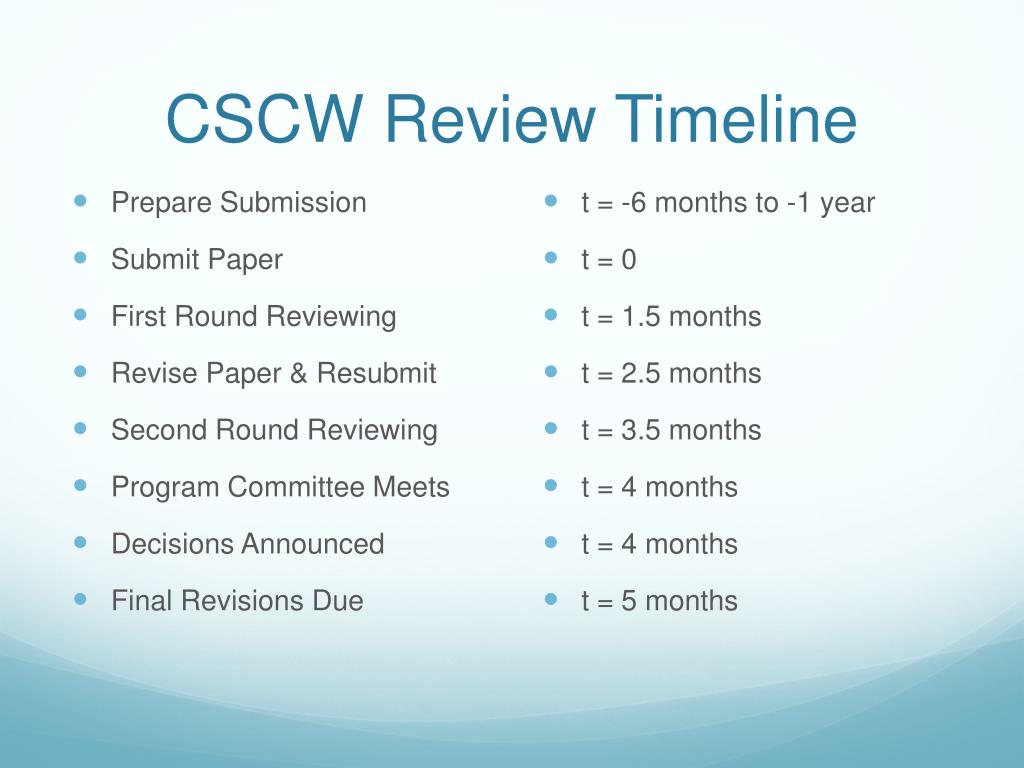 CSCW Review Timeline

- Prepare Submission
- Submit Paper
- First Round Reviewing
- Revise Paper & Resubmit
- Second Round Reviewing
- Program Committee Meets
- Decisions Announced
- Final Revisions Due

- t = -6 months to -1 year
- t = 0
- t = 1.5 months
- t = 2.5 months
- t = 3.5 months
- t = 4 months
- t = 4 months
- t = 5 months